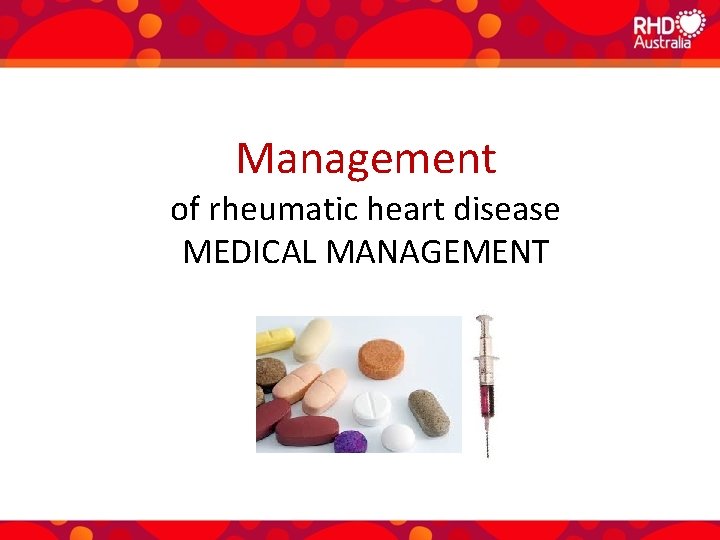 RHD Australia

Management
of rheumatic heart disease
MEDICAL MANAGEMENT